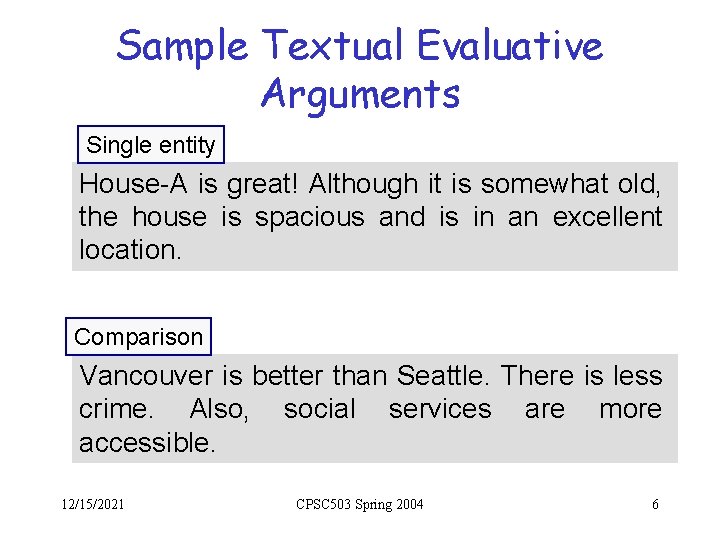 Sample Textual Evaluative Arguments

Single entity

House-A is great! Although it is somewhat old, the house is spacious and is in an excellent location.

Comparison

Vancouver is better than Seattle. There is less crime. Also, social services are more accessible.

12/15/2021

CPSC503 Spring 2004

6